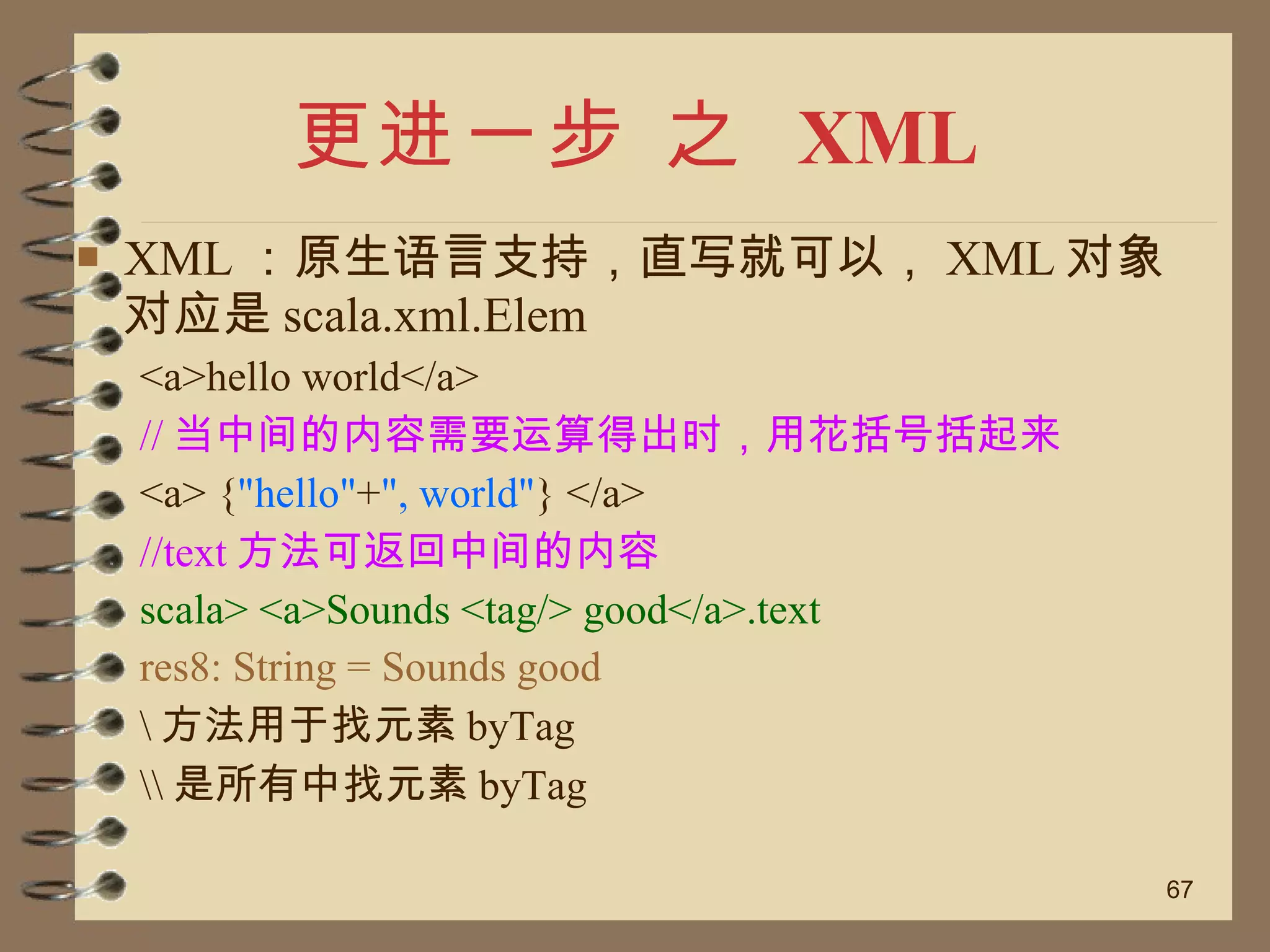 更进一步 之 XML

XML ：原生语言支持，直写就可以， XML 对象对应是 scala.xml.Elem

<a>hello world</a>

// 当中间的内容需要运算得出时，用花括号括起来

<a> {"hello"+", world"} </a>

//text 方法可返回中间的内容

scala> <a>Sounds <tag/> good</a>.text

res8: String = Sounds good

\ 方法用于找元素 byTag

\\ 是所有中找元素 byTag

67